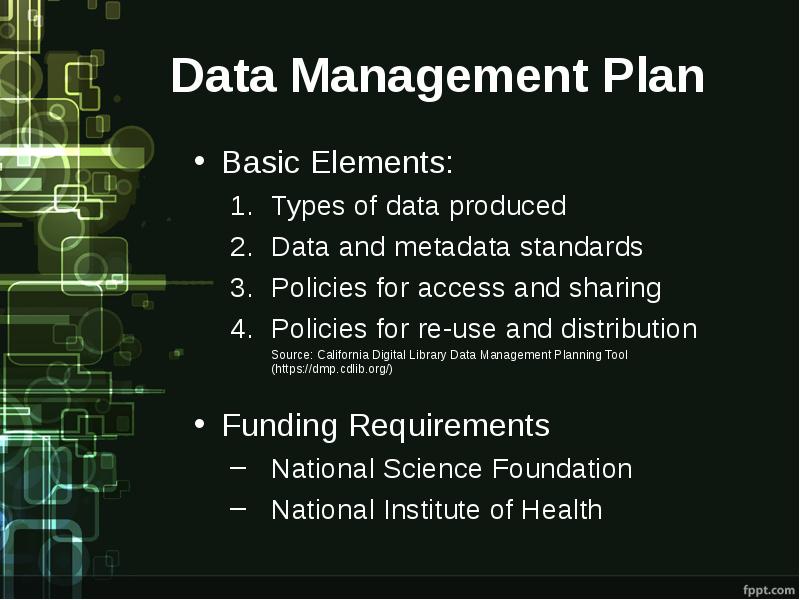 Data Management Plan

• Basic Elements:
1. Types of data produced
2. Data and metadata standards
3. Policies for access and sharing
4. Policies for re-use and distribution
Source: California Digital Library Data Management Planning Tool (https://dmp.cdlib.org/)

• Funding Requirements
– National Science Foundation
– National Institute of Health

fppt.com